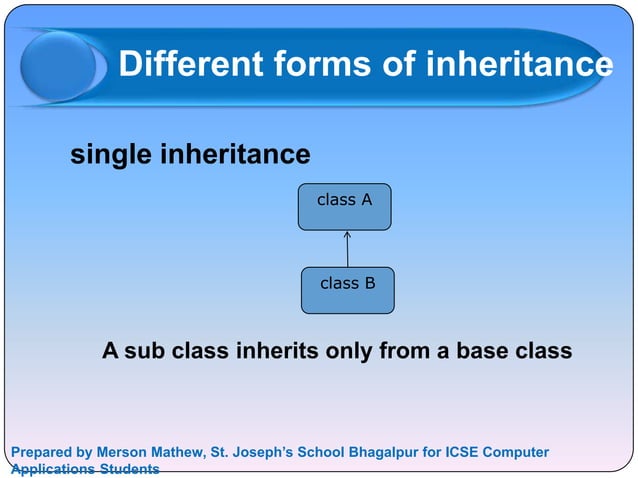 Different forms of inheritance

single inheritance

class A

class B

A sub class inherits only from a base class

Prepared by Merson Mathew, St. Joseph's School Bhagalpur for ICSE Computer Applications Students